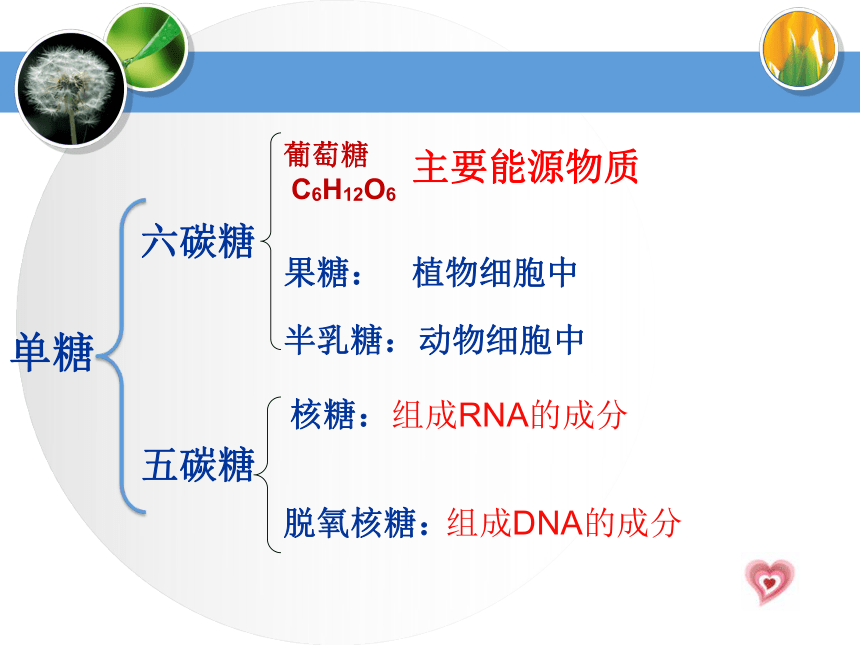 单糖

六碳糖

葡萄糖 $C_6H_{12}O_6$ 主要能源物质

果糖： 植物细胞中

半乳糖：动物细胞中

五碳糖

核糖：组成RNA的成分

脱氧核糖：组成DNA的成分